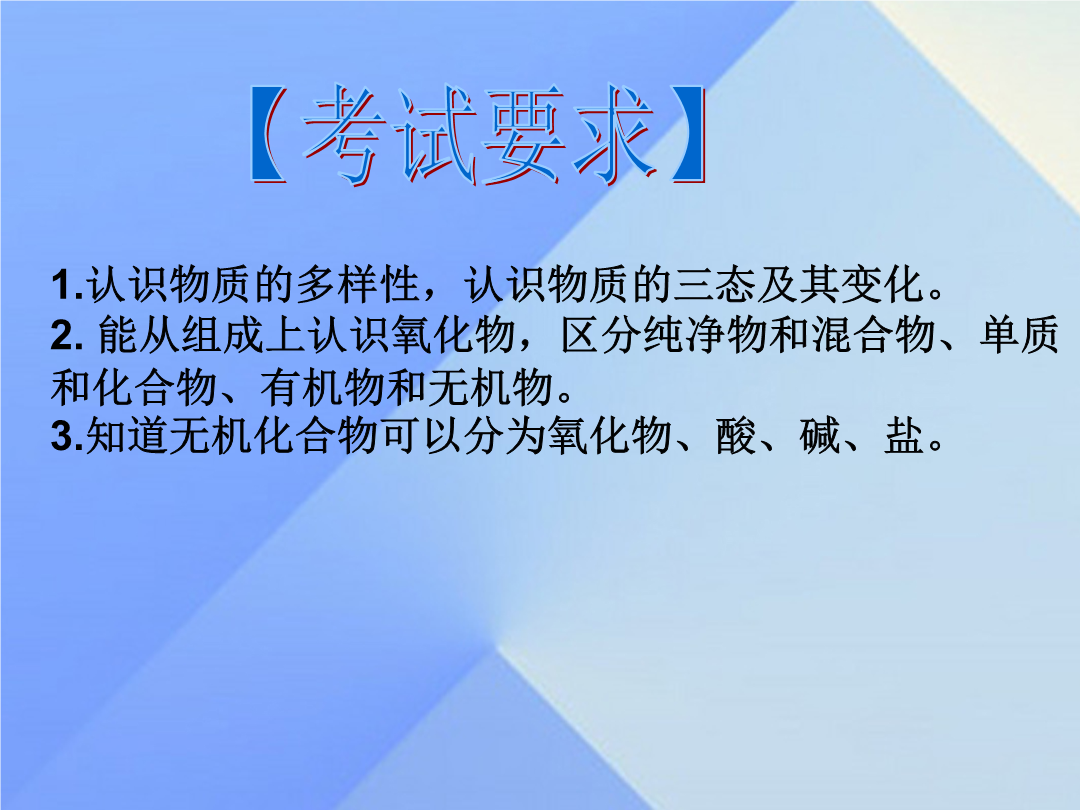 【考试要求】

1.认识物质的多样性，认识物质的三态及其变化。
2. 能从组成上认识氧化物，区分纯净物和混合物、单质和化合物、有机物和无机物。
3.知道无机化合物可以分为氧化物、酸、碱、盐。